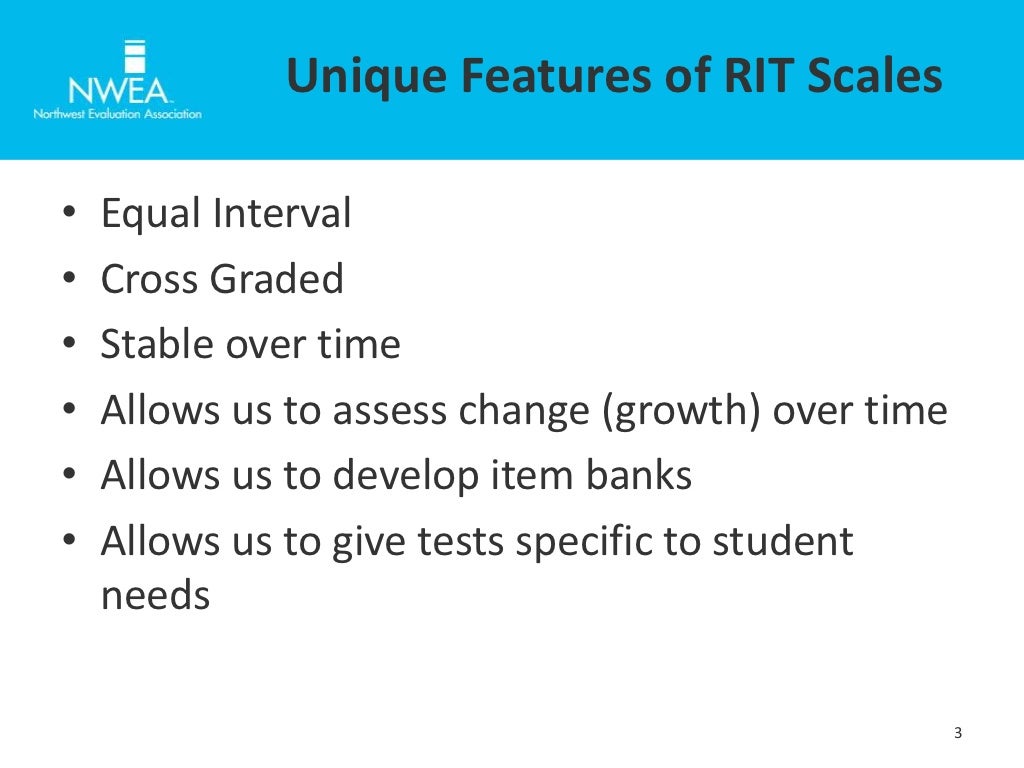 NWEA
Northwest Evaluation Association

Unique Features of RIT Scales

• Equal Interval
• Cross Graded
• Stable over time
• Allows us to assess change (growth) over time
• Allows us to develop item banks
• Allows us to give tests specific to student needs

3